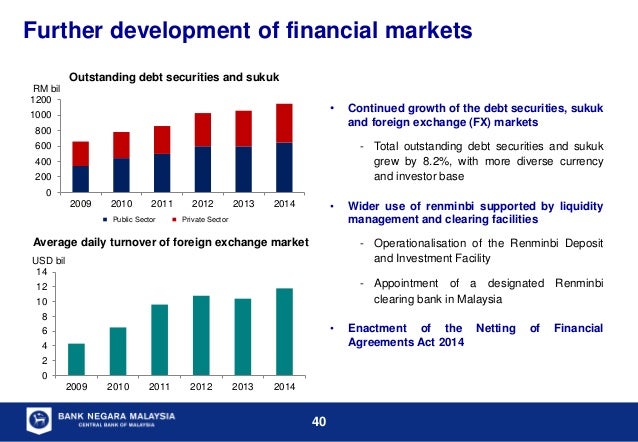 Further development of financial markets

Outstanding debt securities and sukuk

RM bil

1200
1000
800
600
400
200
0

2009 2010 2011 2012 2013 2014

Public Sector Private Sector

Average daily turnover of foreign exchange market

USD bil

14
12
10
8
6
4
2
0

2009 2010 2011 2012 2013 2014

• Continued growth of the debt securities, sukuk and foreign exchange (FX) markets

- Total outstanding debt securities and sukuk grew by 8.2%, with more diverse currency and investor base

• Wider use of renminbi supported by liquidity management and clearing facilities

- Operationalisation of the Renminbi Deposit and Investment Facility

- Appointment of a designated Renminbi clearing bank in Malaysia

• Enactment of the Netting of Financial Agreements Act 2014

BANK NEGARA MALAYSIA
CENTRAL BANK OF MALAYSIA

40